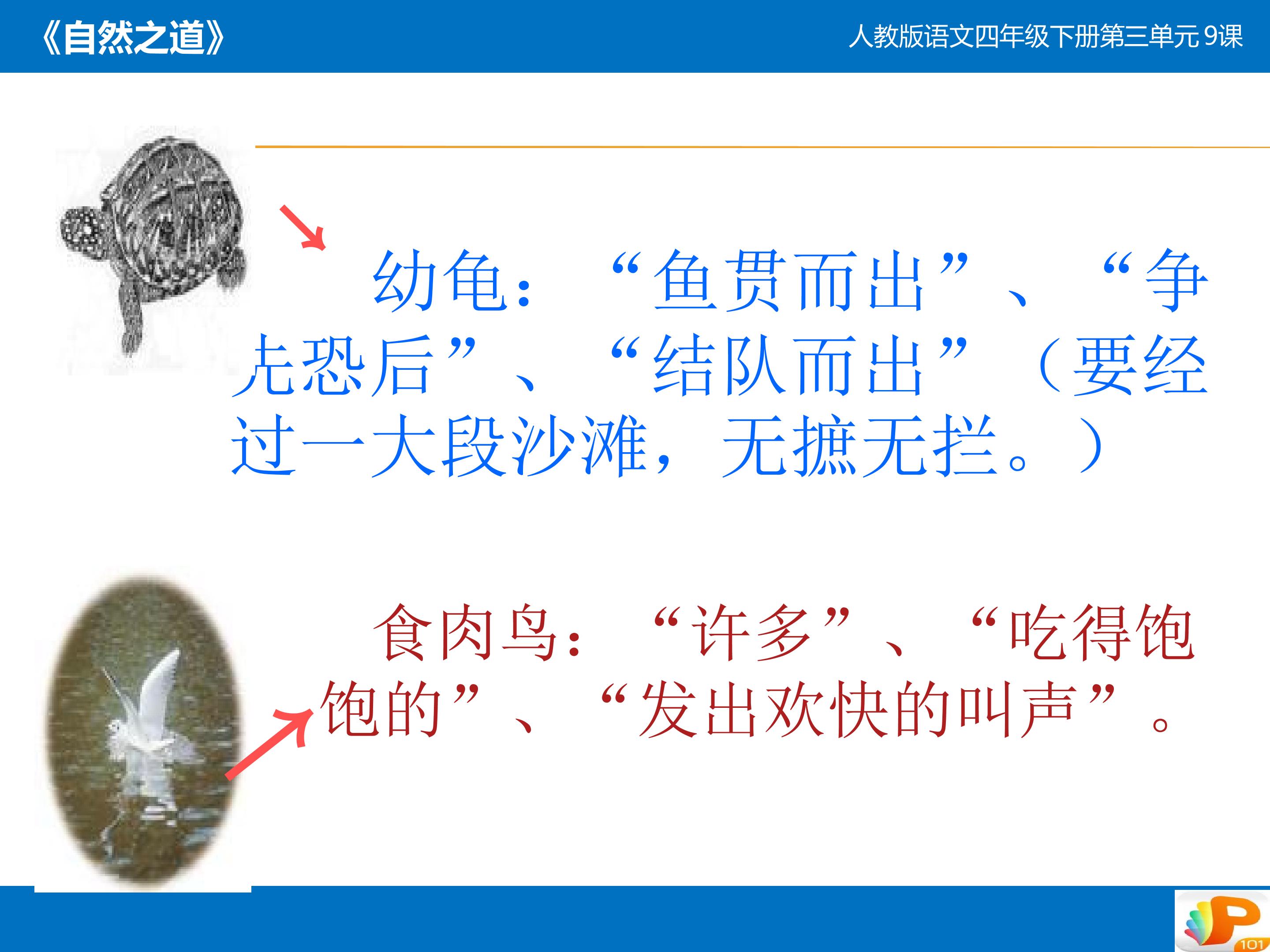 《自然之道》

人教版语文四年级下册第三单元 9课

幼龟：“鱼贯而出”、“争先恐后”、“结队而出”（要经过一大段沙滩，无摭无拦。）

食肉鸟：“许多”、“吃得饱饱的”、“发出欢快的叫声”。

P 101